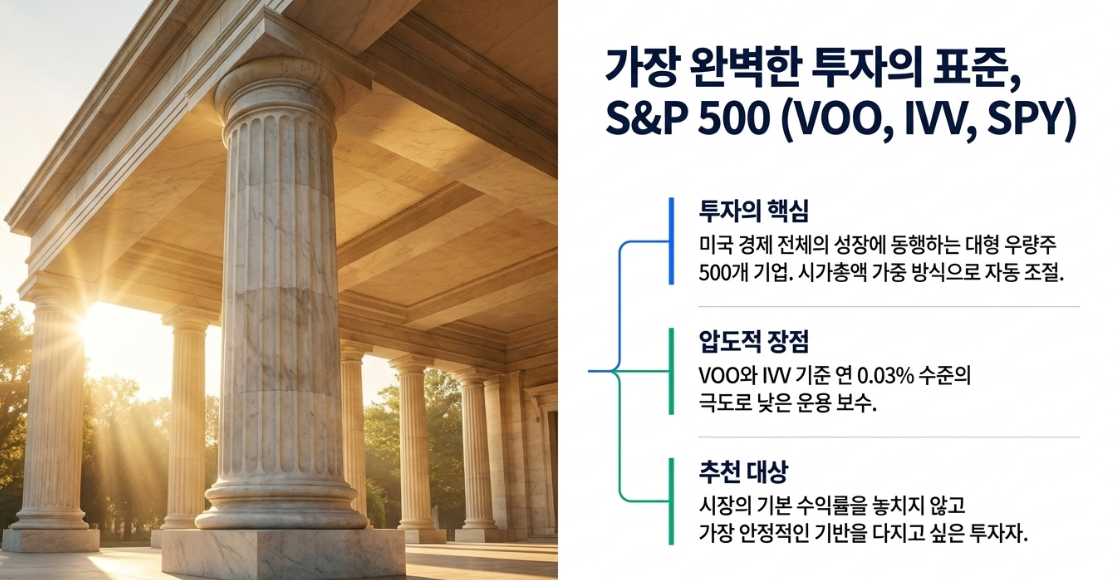 가장 완벽한 투자의 표준, S&P 500 (VOO, IVV, SPY)

투자의 핵심

미국 경제 전체의 성장에 동행하는 대형 우량주 500개 기업. 시가총액 가중 방식으로 자동 조절.

압도적 장점

VOO와 IVV 기준 연 0.03% 수준의 극도로 낮은 운용 보수.

추천 대상

시장의 기본 수익률을 놓치지 않고 가장 안정적인 기반을 다지고 싶은 투자자.